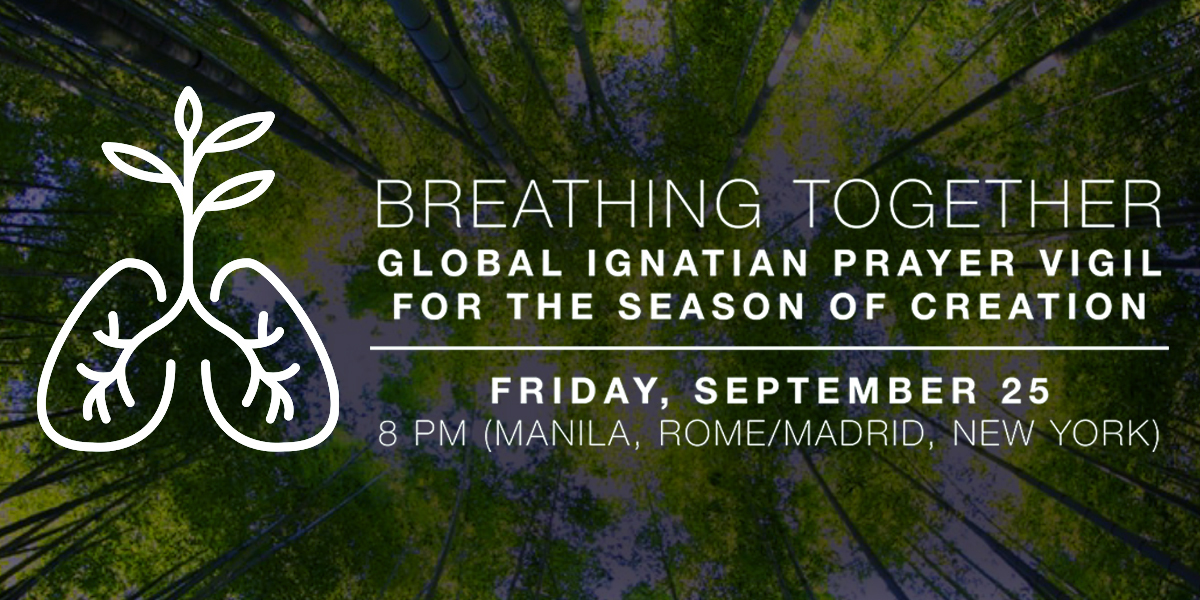 BREATHING TOGETHER
GLOBAL IGNATIAN PRAYER VIGIL FOR THE SEASON OF CREATION

FRIDAY, SEPTEMBER 25
8 PM (MANILA, ROME/MADRID, NEW YORK)